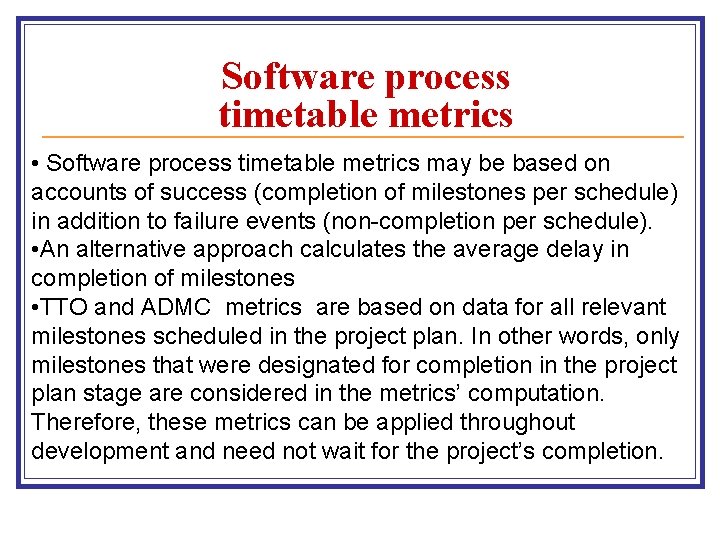 Software process timetable metrics

• Software process timetable metrics may be based on accounts of success (completion of milestones per schedule) in addition to failure events (non-completion per schedule).
•An alternative approach calculates the average delay in completion of milestones
•TTO and ADMC metrics are based on data for all relevant milestones scheduled in the project plan. In other words, only milestones that were designated for completion in the project plan stage are considered in the metrics' computation. Therefore, these metrics can be applied throughout development and need not wait for the project's completion.